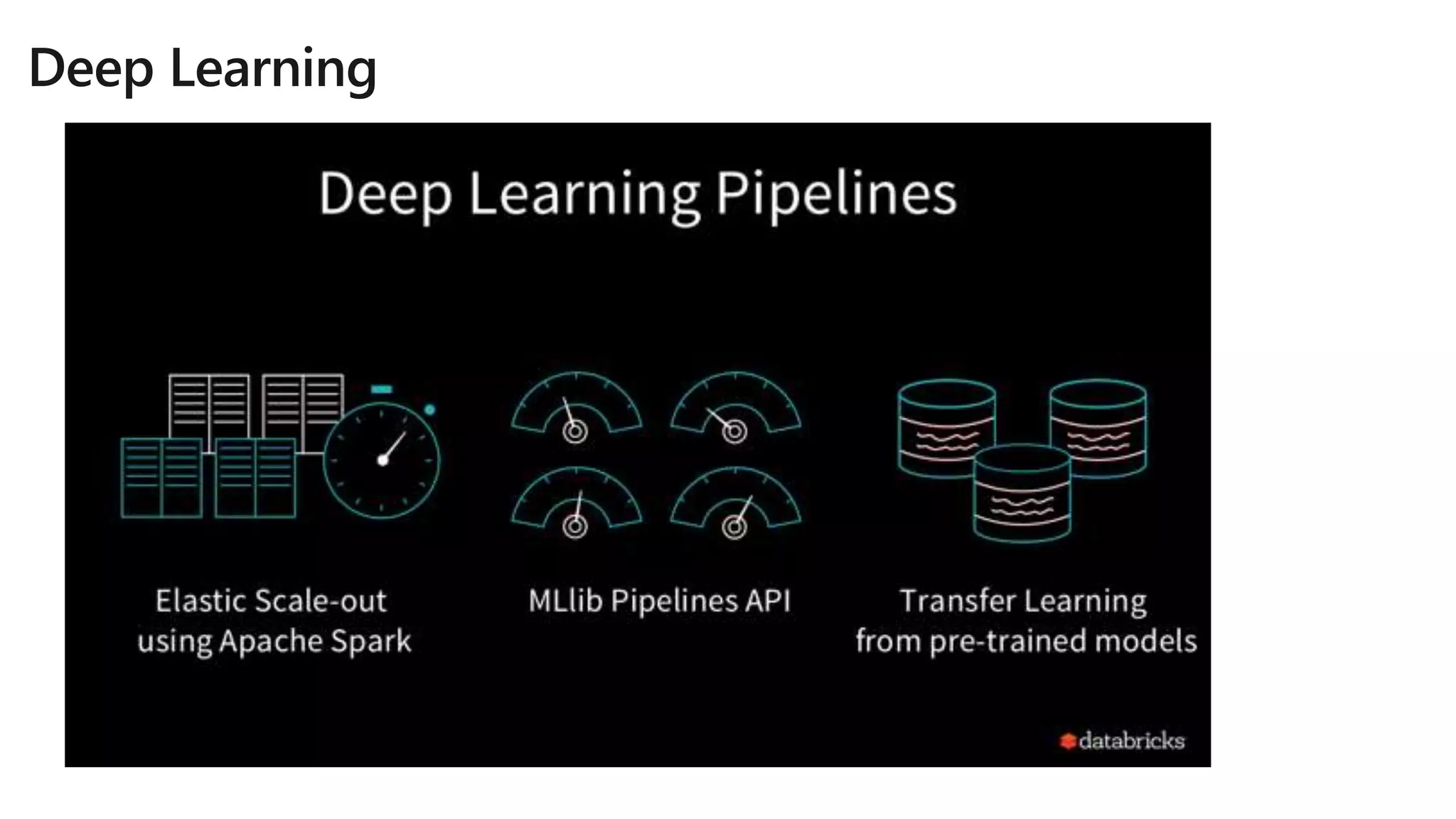 Deep Learning

Deep Learning Pipelines

Elastic Scale-out using Apache Spark

MLlib Pipelines API

Transfer Learning from pre-trained models

databricks